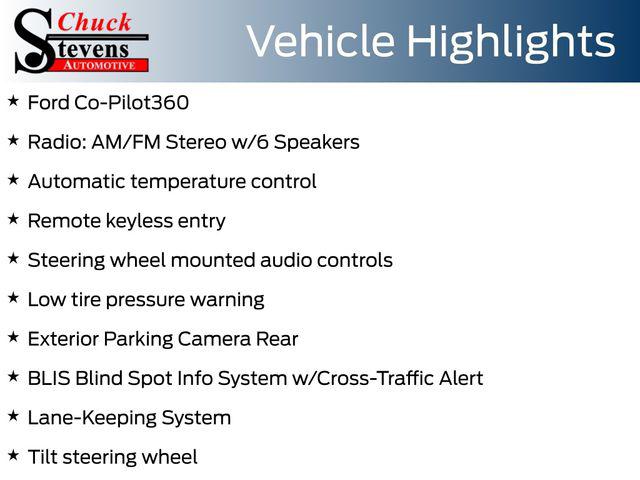 Chuck
Stevens
AUTOMOTIVE

Vehicle Highlights

★ Ford Co-Pilot360

★ Radio: AM/FM Stereo w/6 Speakers

★ Automatic temperature control

★ Remote keyless entry

★ Steering wheel mounted audio controls

★ Low tire pressure warning

★ Exterior Parking Camera Rear

★ BLIS Blind Spot Info System w/Cross-Traffic Alert

★ Lane-Keeping System

★ Tilt steering wheel